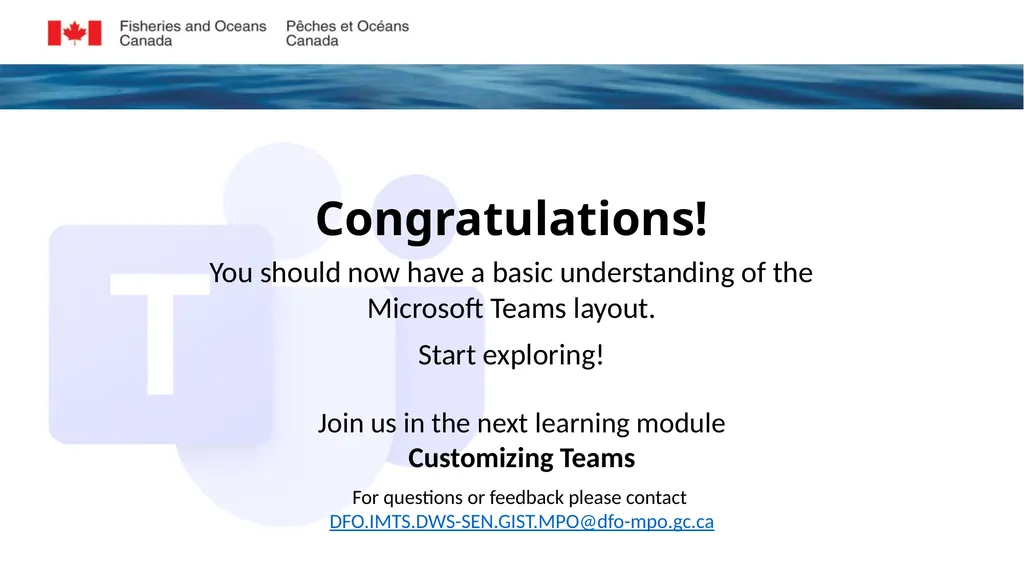 Fisheries and Oceans Canada
Pêches et Océans Canada

T

Congratulations!

You should now have a basic understanding of the Microsoft Teams layout.

Start exploring!

Join us in the next learning module
Customizing Teams

For questions or feedback please contact
DFO.IMTS.DWS-SEN.GIST.MPO@dfo-mpo.gc.ca